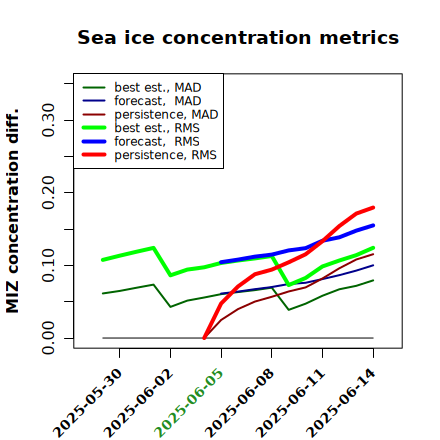 Sea ice concentration metrics

best est., MAD
forecast, MAD
persistence, MAD
best est., RMS
forecast, RMS
persistence, RMS

MIZ concentration diff.

0.00
0.10
0.20
0.30

2025-05-30
2025-06-02
2025-06-05
2025-06-08
2025-06-11
2025-06-14